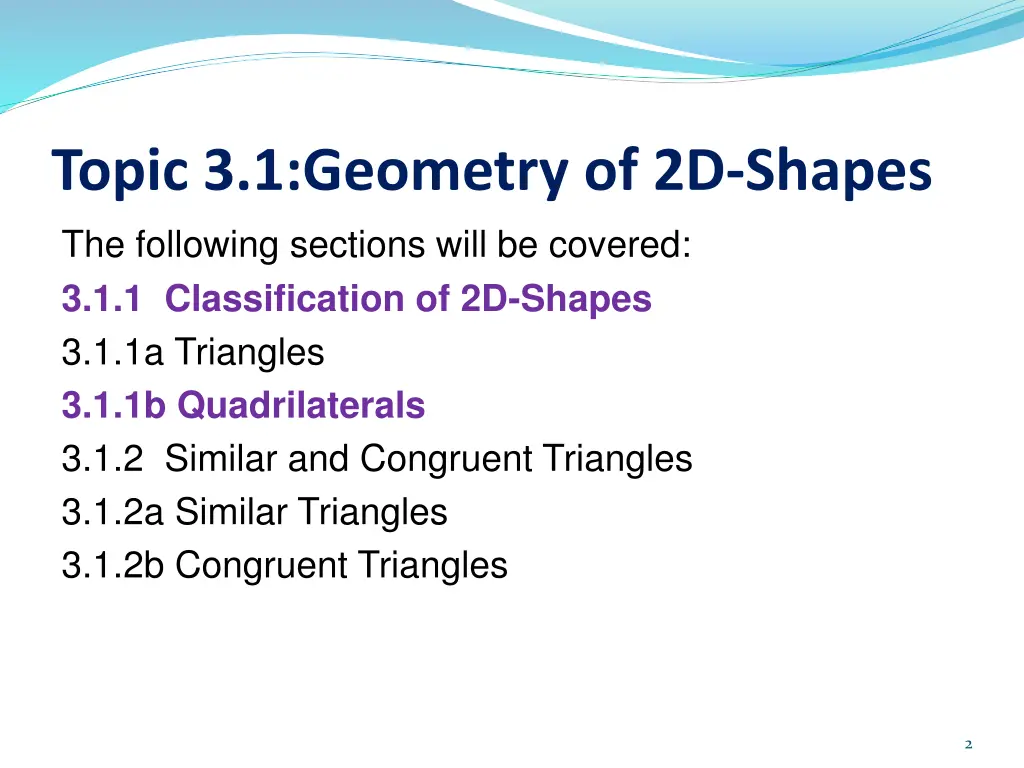 Topic 3.1:Geometry of 2D-Shapes

The following sections will be covered:

3.1.1 Classification of 2D-Shapes

3.1.1a Triangles

3.1.1b Quadrilaterals

3.1.2 Similar and Congruent Triangles

3.1.2a Similar Triangles

3.1.2b Congruent Triangles

2